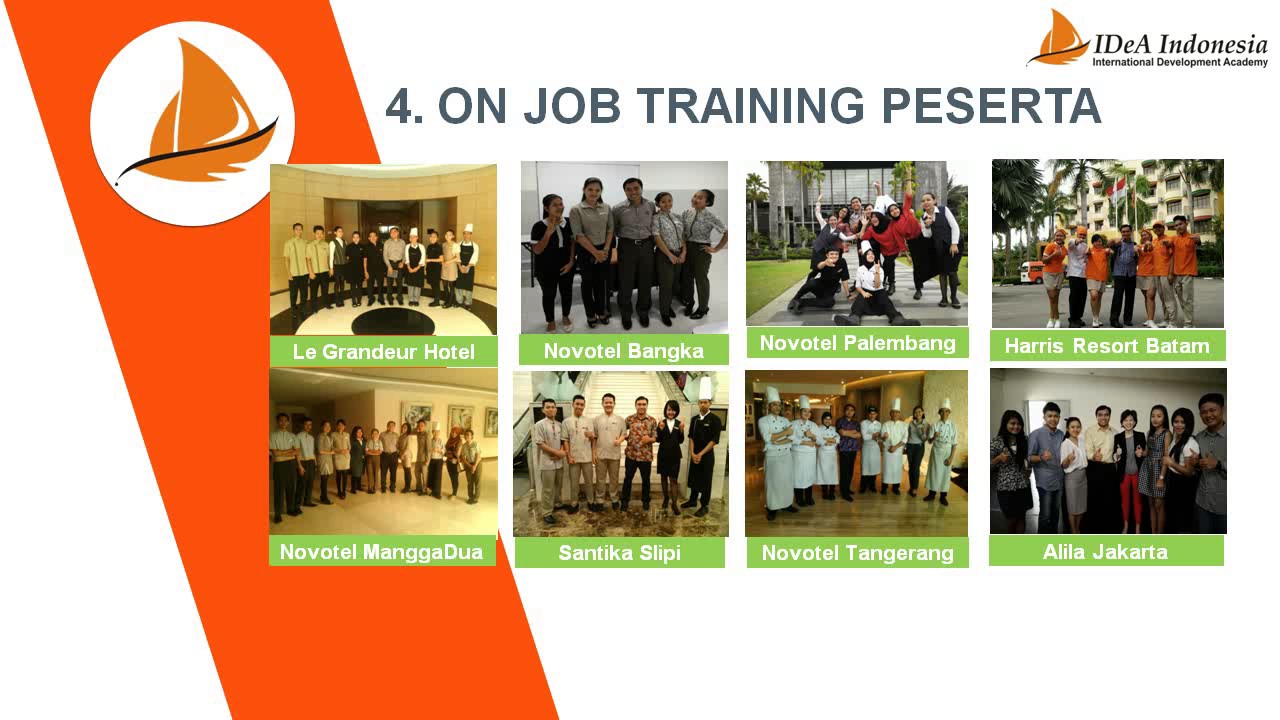 IDeA Indonesia
International Development Academy

4. ON JOB TRAINING PESERTA

Le Grandeur Hotel

Novotel Bangka

Novotel Palembang

Harris Resort Batam

Novotel ManggaDua

Santika Slipi

Novotel Tangerang

Alila Jakarta